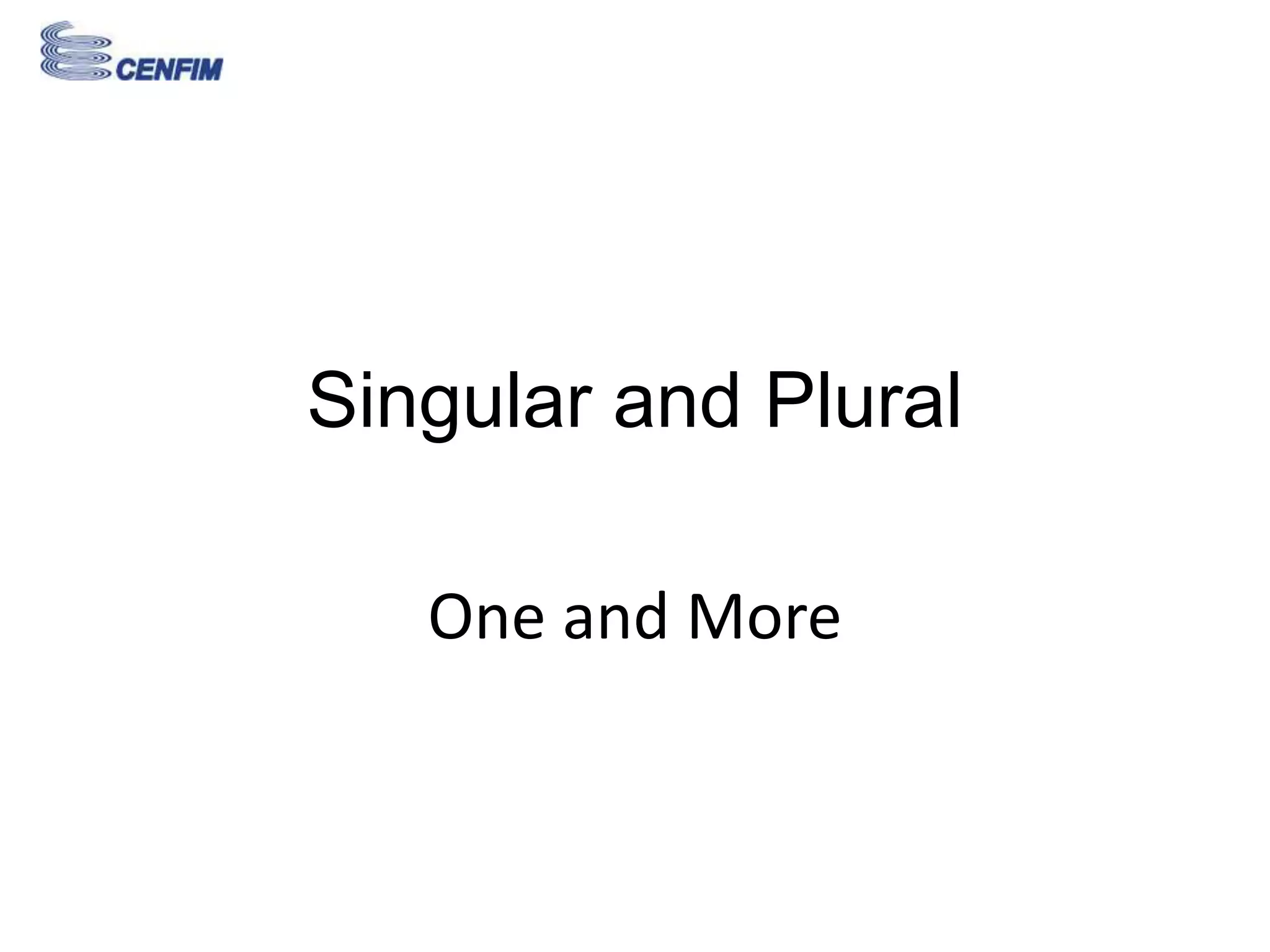 CENFIM

Singular and Plural

One and More